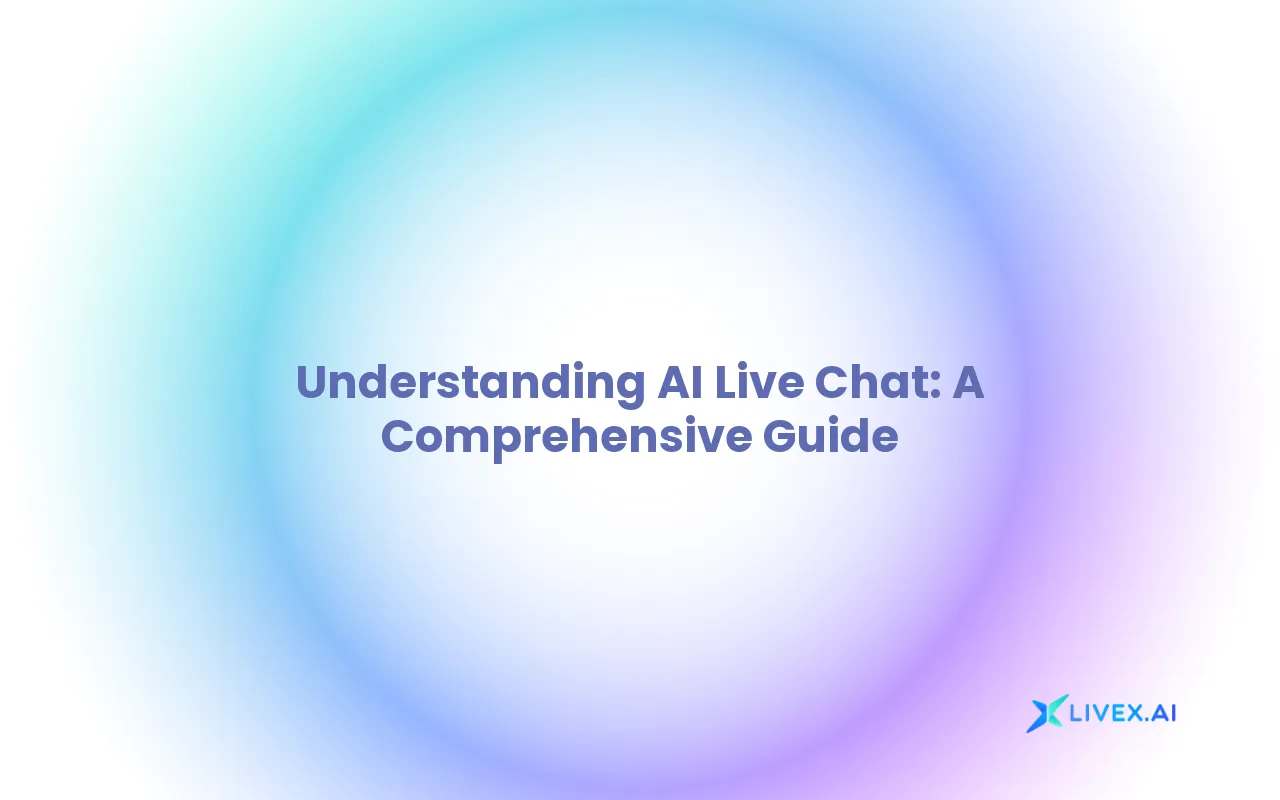 Understanding AI Live Chat: A Comprehensive Guide

LIVEX.AI